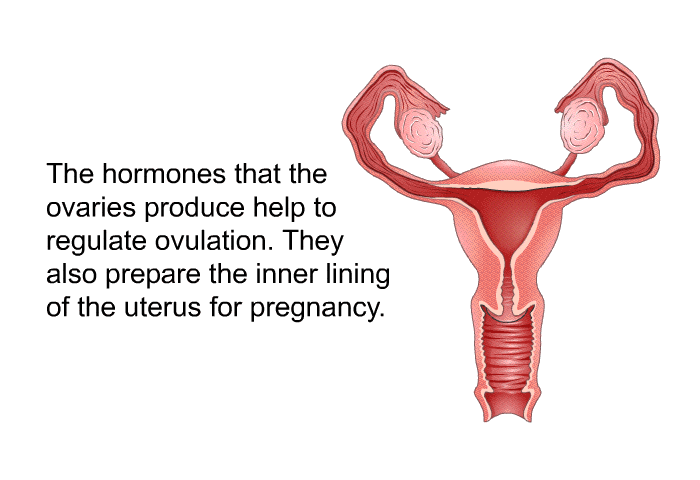 The hormones that the ovaries produce help to regulate ovulation. They also prepare the inner lining of the uterus for pregnancy.